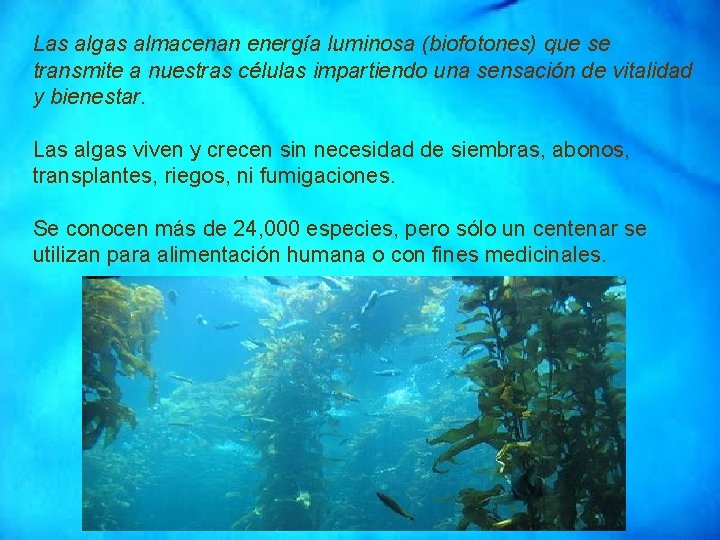 Las algas almacenan energía luminosa (biofotones) que se transmite a nuestras células impartiendo una sensación de vitalidad y bienestar.

Las algas viven y crecen sin necesidad de siembras, abonos, transplantes, riegos, ni fumigaciones.

Se conocen más de 24,000 especies, pero sólo un centenar se utilizan para alimentación humana o con fines medicinales.